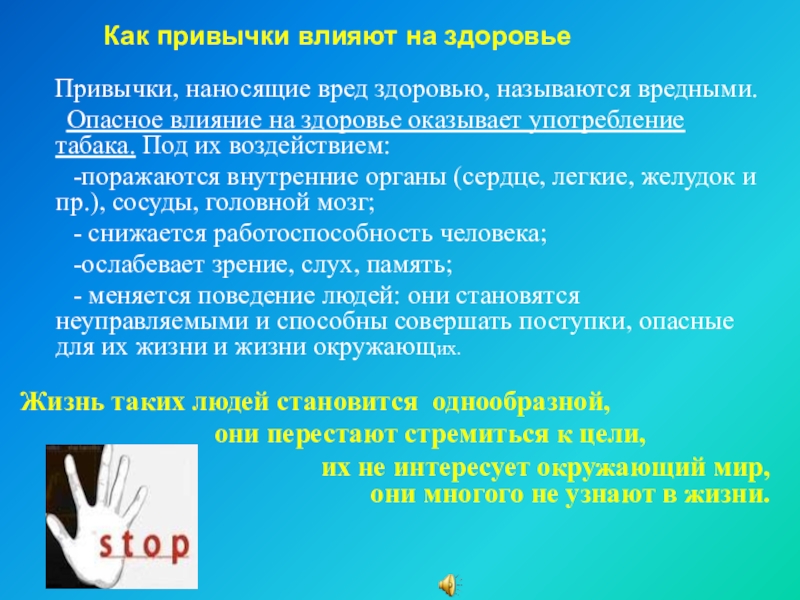 Как привычки влияют на здоровье

Привычки, наносящие вред здоровью, называются вредными.

Опасное влияние на здоровье оказывает употребление табака. Под их воздействием:

-поражаются внутренние органы (сердце, легкие, желудок и пр.), сосуды, головной мозг;

- снижается работоспособность человека;

-ослабевает зрение, слух, память;

- меняется поведение людей: они становятся неуправляемыми и способны совершать поступки, опасные для их жизни и жизни окружающих.

Жизнь таких людей становится однообразной,
они перестают стремиться к цели,
их не интересует окружающий мир,
они многого не узнают в жизни.

stop